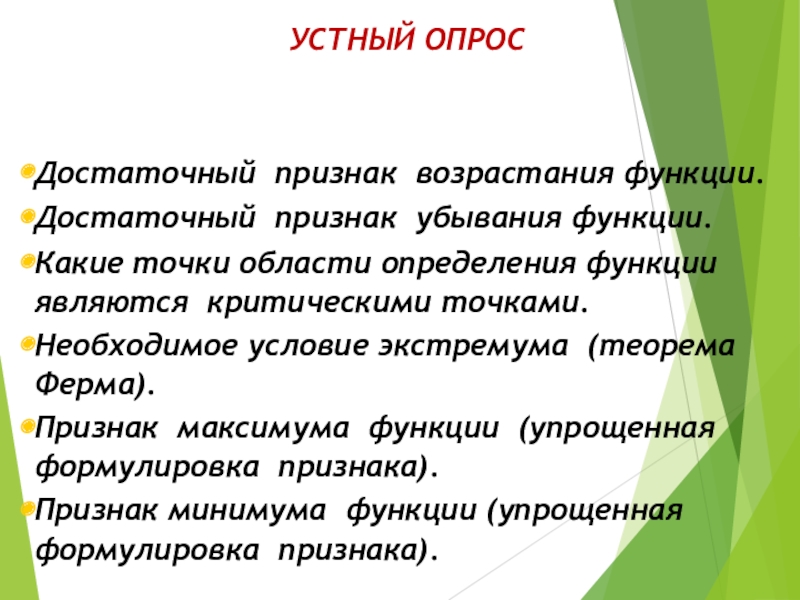 УСТНЫЙ ОПРОС

Достаточный признак возрастания функции.

Достаточный признак убывания функции.

Какие точки области определения функции являются критическими точками.

Необходимое условие экстремума (теорема Ферма).

Признак максимума функции (упрощенная формулировка признака).

Признак минимума функции (упрощенная формулировка признака).